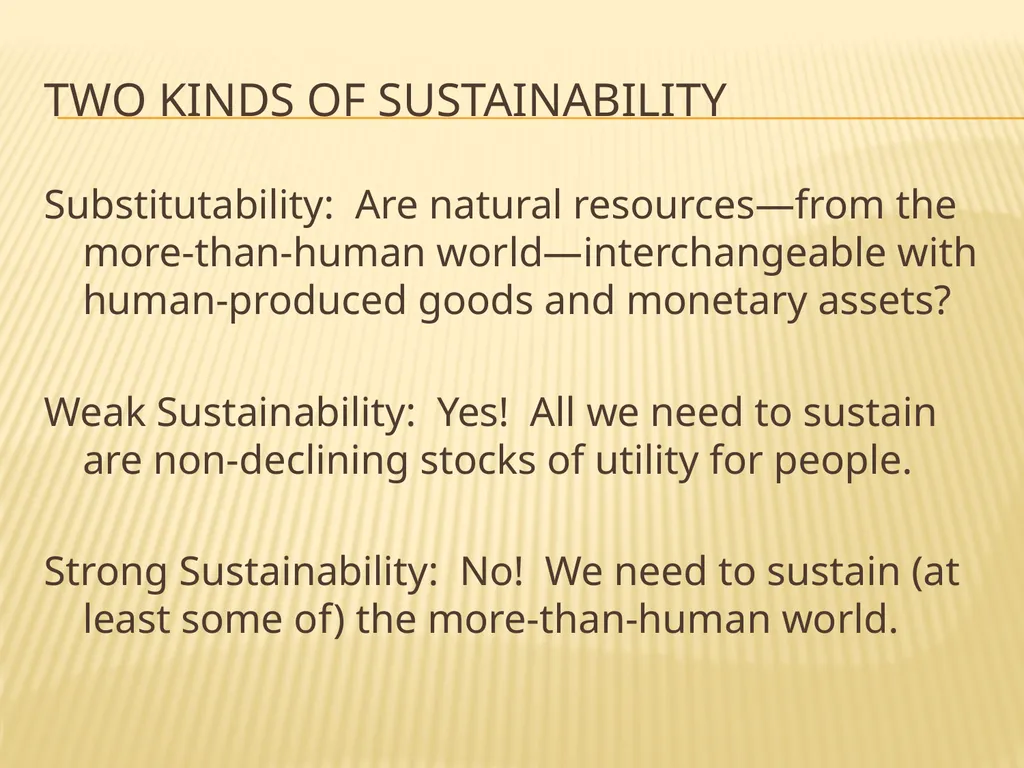 TWO KINDS OF SUSTAINABILITY

Substitutability: Are natural resources—from the more-than-human world—interchangeable with human-produced goods and monetary assets?

Weak Sustainability: Yes! All we need to sustain are non-declining stocks of utility for people.

Strong Sustainability: No! We need to sustain (at least some of) the more-than-human world.